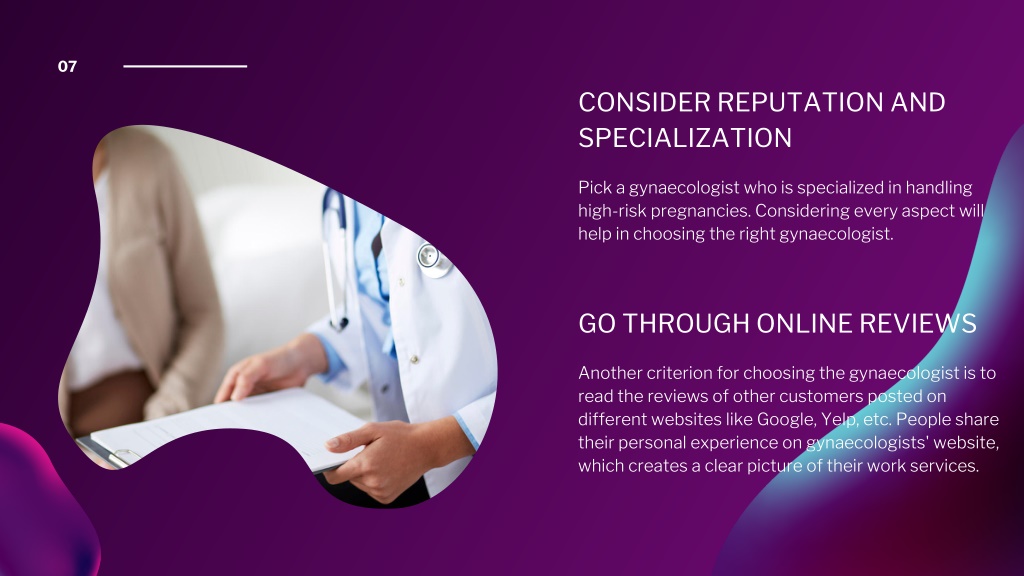 07

CONSIDER REPUTATION AND SPECIALIZATION

Pick a gynaecologist who is specialized in handling high-risk pregnancies. Considering every aspect will help in choosing the right gynaecologist.

GO THROUGH ONLINE REVIEWS

Another criterion for choosing the gynaecologist is to read the reviews of other customers posted on different websites like Google, Yelp, etc. People share their personal experience on gynaecologists' website, which creates a clear picture of their work services.